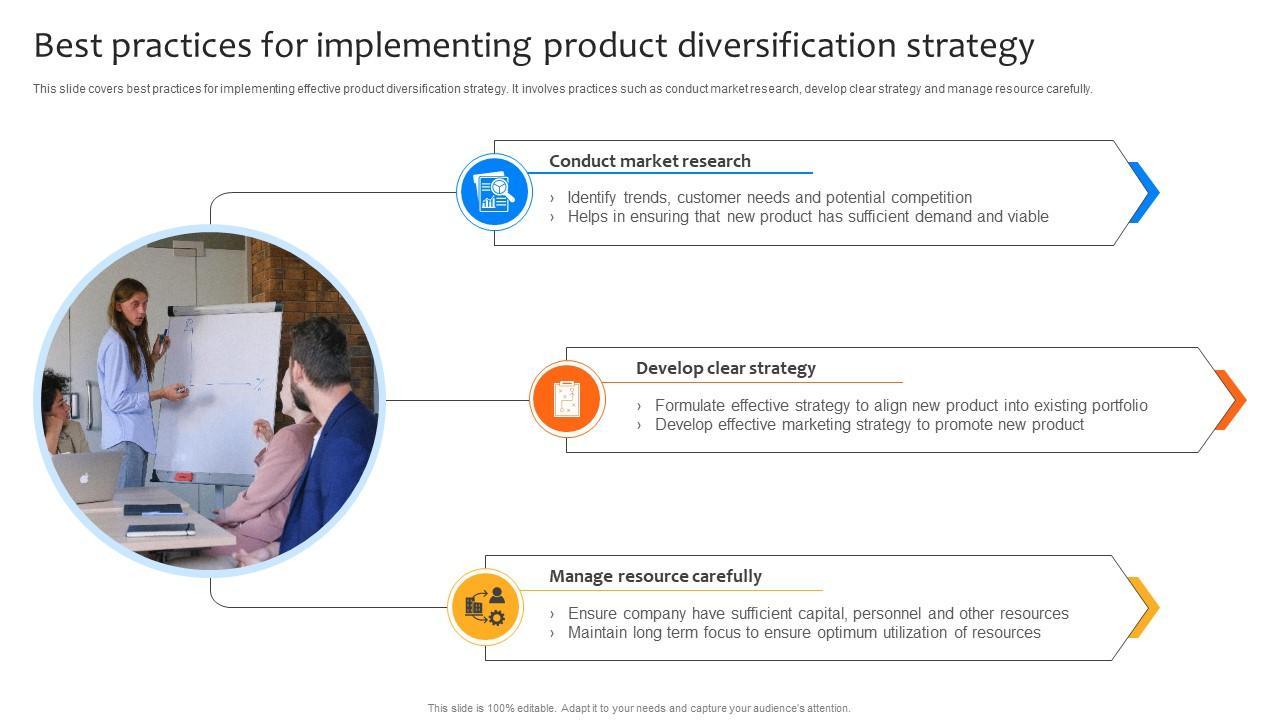 Best practices for implementing product diversification strategy

This slide covers best practices for implementing effective product diversification strategy. It involves practices such as conduct market research, develop clear strategy and manage resource carefully.

Conduct market research

› Identify trends, customer needs and potential competition
› Helps in ensuring that new product has sufficient demand and viable

Develop clear strategy

› Formulate effective strategy to align new product into existing portfolio
› Develop effective marketing strategy to promote new product

Manage resource carefully

› Ensure company have sufficient capital, personnel and other resources
› Maintain long term focus to ensure optimum utilization of resources

This slide is 100% editable. Adapt it to your needs and capture your audience's attention.